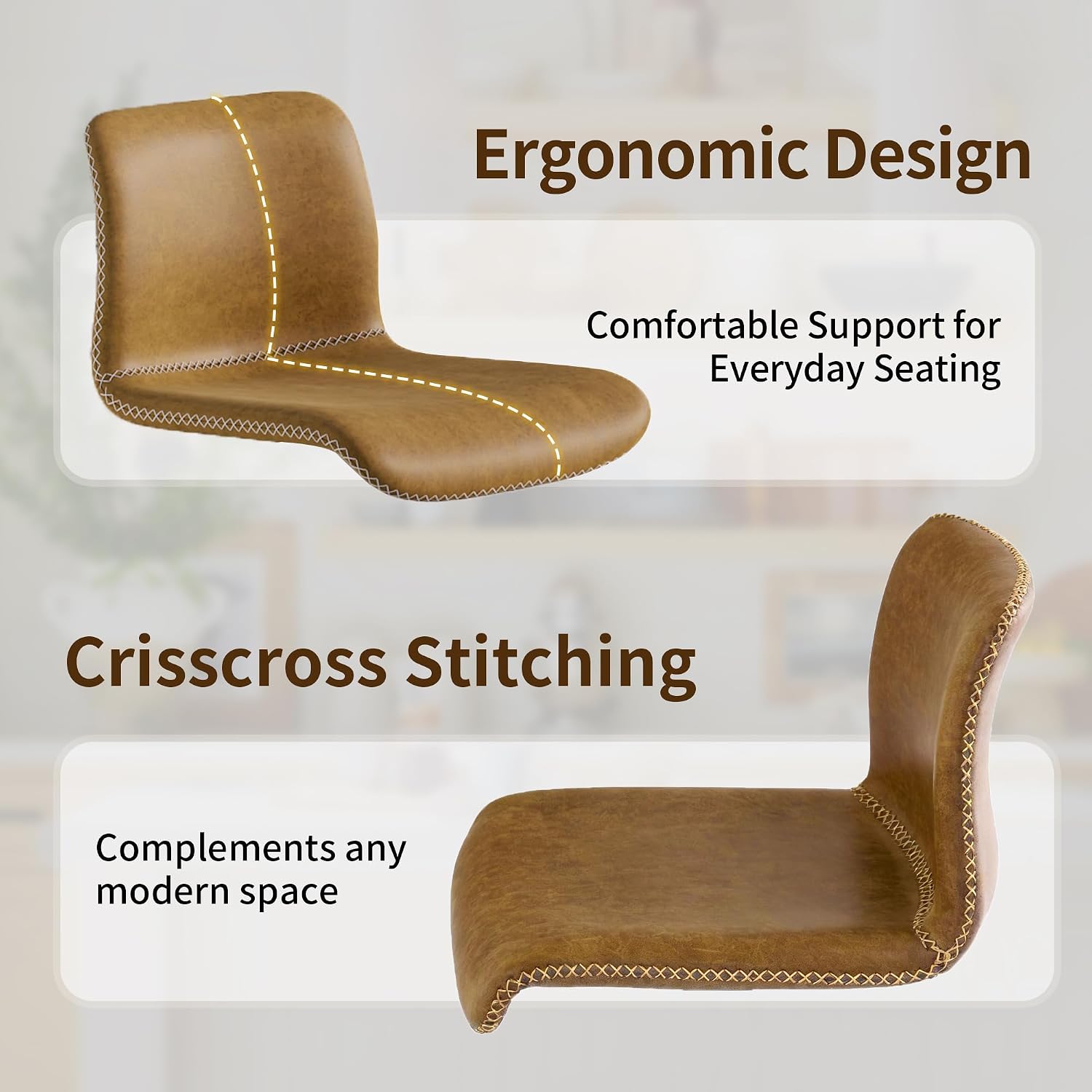 Ergonomic Design

Comfortable Support for Everyday Seating

Crisscross Stitching

Complements any modern space